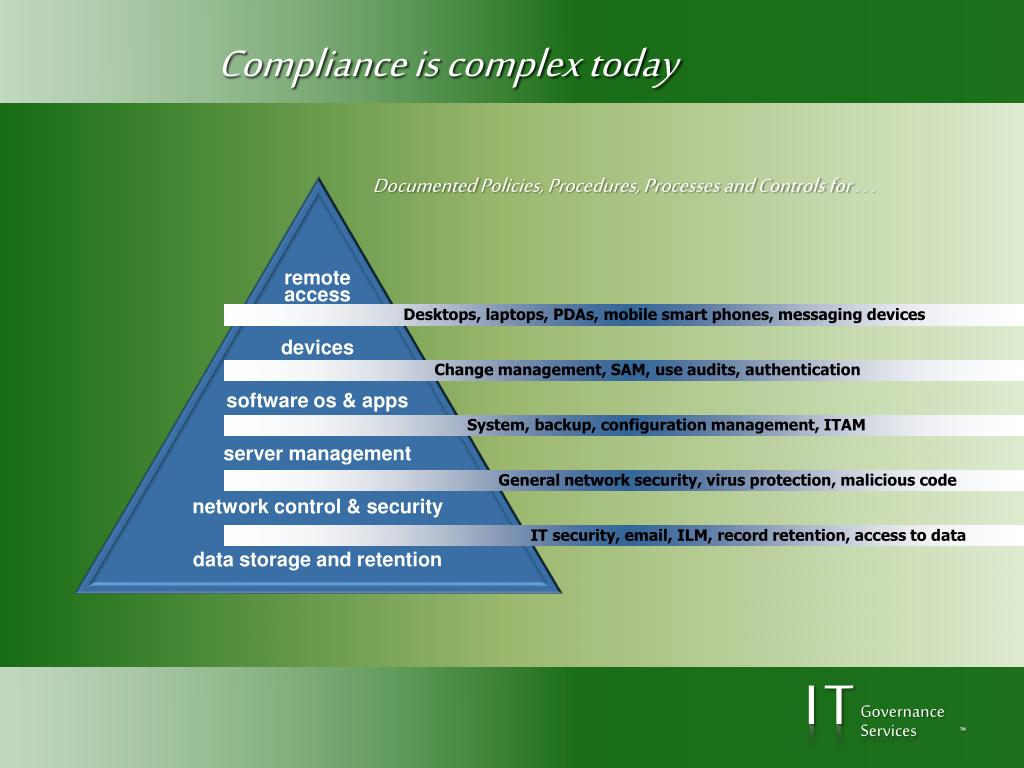 Compliance is complex today

Documented Policies, Procedures, Processes and Controls for . . .

remote access

Desktops, laptops, PDAs, mobile smart phones, messaging devices

devices

Change management, SAM, use audits, authentication

software os & apps

System, backup, configuration management, ITAM

server management

General network security, virus protection, malicious code

network control & security

IT security, email, ILM, record retention, access to data

data storage and retention

IT Governance Services ™